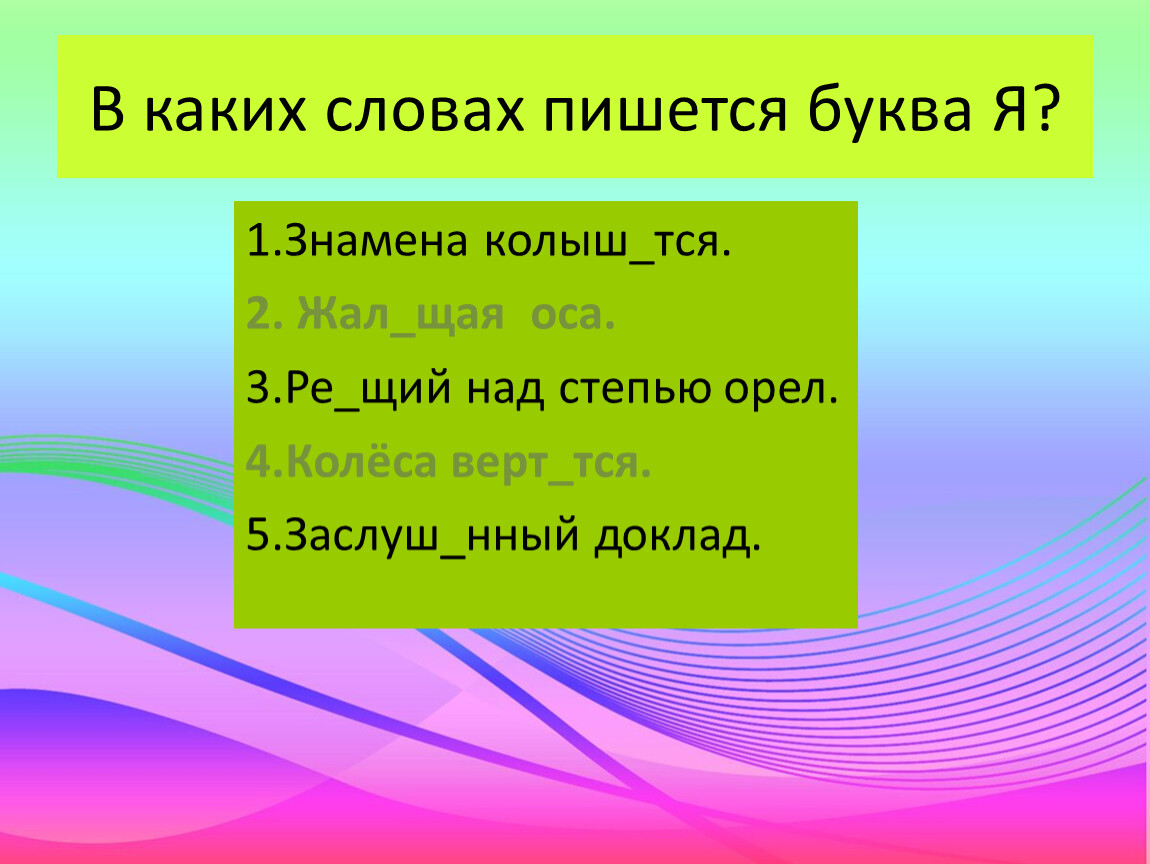 В каких словах пишется буква Я?

1.Знамена колыш_тся.
2. Жал_щая оса.
3.Ре_щий над степью орел.
4.Колёса верт_тся.
5.Заслуш_нный доклад.